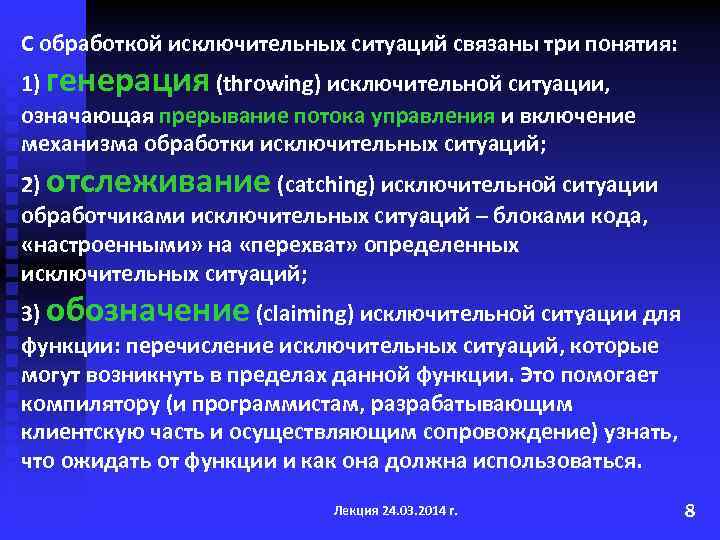 С обработкой исключительных ситуаций связаны три понятия:

1) генерация (throwing) исключительной ситуации, означающая прерывание потока управления и включение механизма обработки исключительных ситуаций;

2) отслеживание (catching) исключительной ситуации обработчиками исключительных ситуаций – блоками кода, «настроенными» на «перехват» определенных исключительных ситуаций;

3) обозначение (claiming) исключительной ситуации для функции: перечисление исключительных ситуаций, которые могут возникнуть в пределах данной функции. Это помогает компилятору (и программистам, разрабатывающим клиентскую часть и осуществляющим сопровождение) узнать, что ожидать от функции и как она должна использоваться.

Лекция 24.03.2014 г.

8